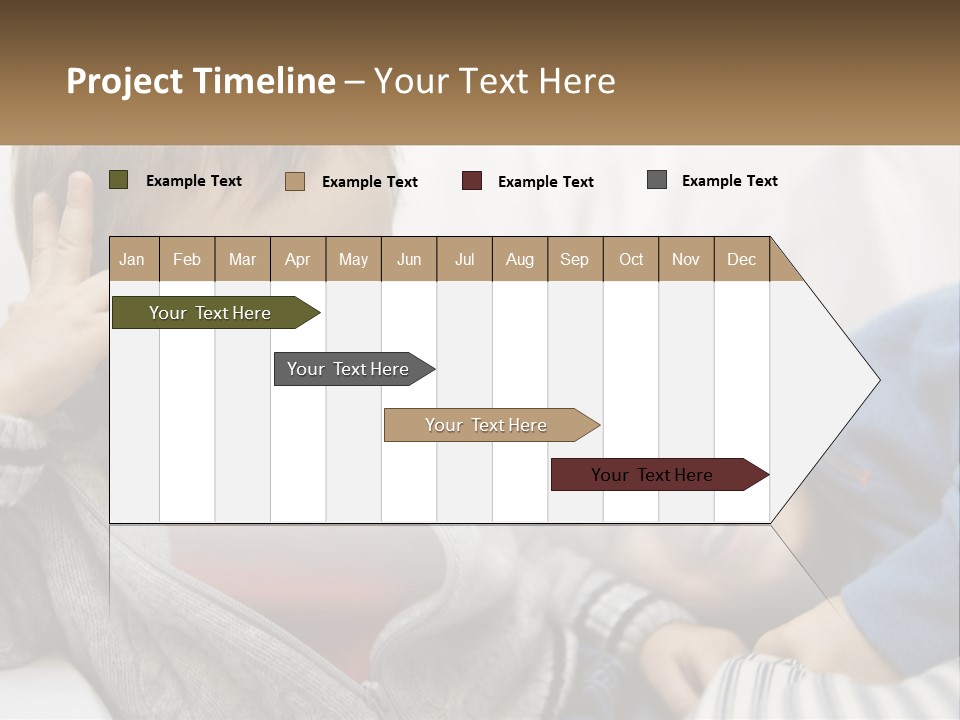 Project Timeline – Your Text Here

Example Text
Example Text
Example Text
Example Text

Jan Feb Mar Apr May Jun Jul Aug Sep Oct Nov Dec

Your Text Here
Your Text Here
Your Text Here
Your Text Here